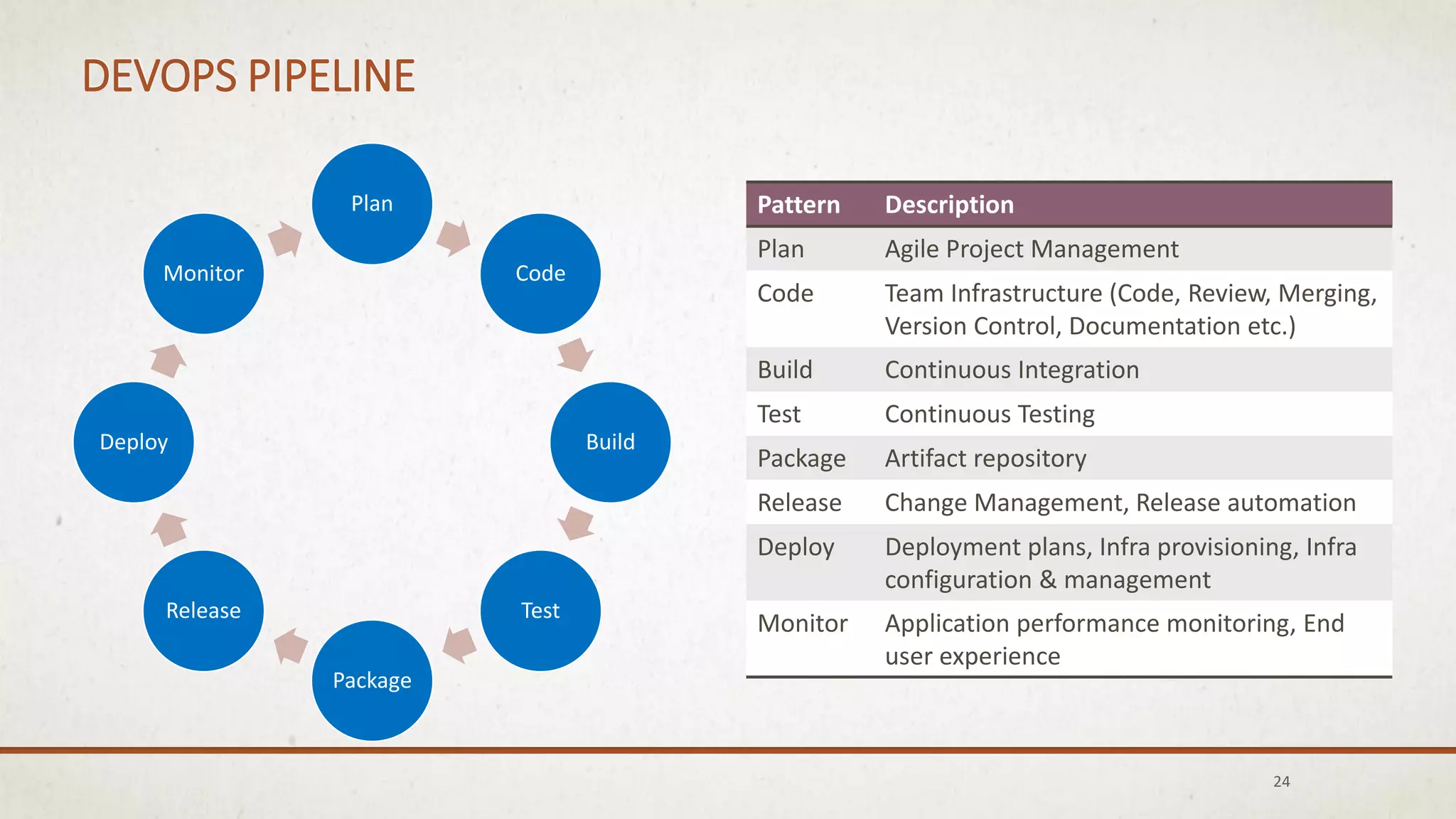 DEVOPS PIPELINE

Plan
Code
Build
Test
Package
Release
Deploy
Monitor

| Pattern | Description |
|---|---|
| Plan | Agile Project Management |
| Code | Team Infrastructure (Code, Review, Merging, Version Control, Documentation etc.) |
| Build | Continuous Integration |
| Test | Continuous Testing |
| Package | Artifact repository |
| Release | Change Management, Release automation |
| Deploy | Deployment plans, Infra provisioning, Infra configuration & management |
| Monitor | Application performance monitoring, End user experience |

24